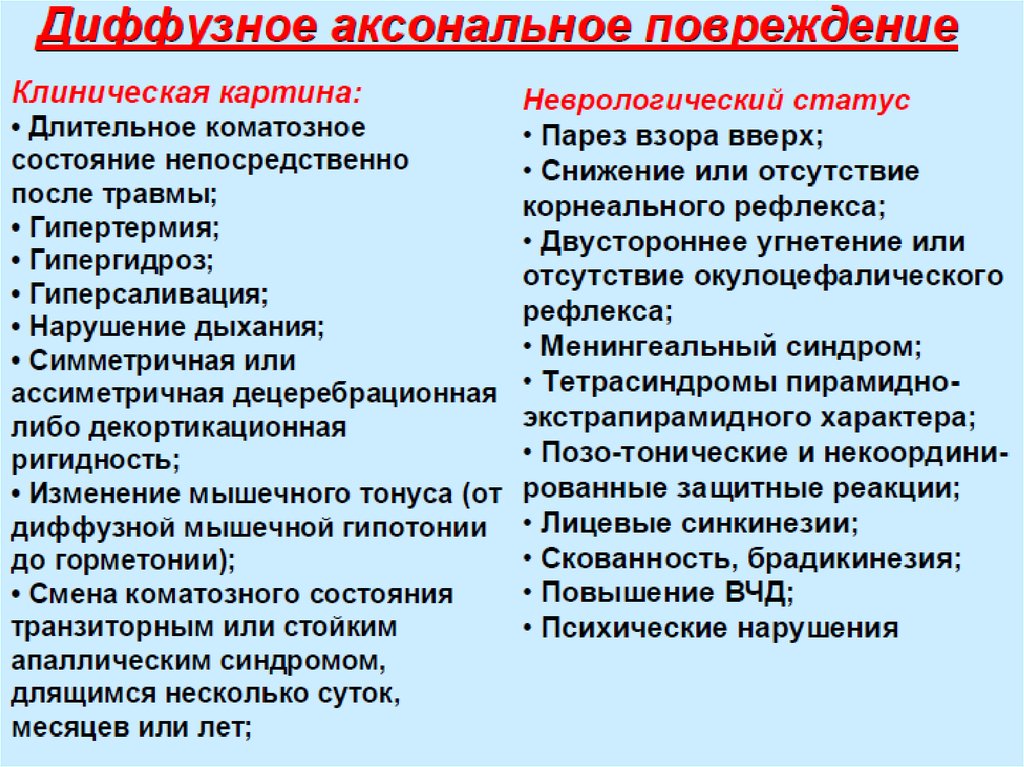 Диффузное аксональное повреждение

Клиническая картина:
• Длительное коматозное состояние непосредственно после травмы;
• Гипертермия;
• Гипергидроз;
• Гиперсаливация;
• Нарушение дыхания;
• Симметричная или ассиметричная децеребрационная либо декортикационная ригидность;
• Изменение мышечного тонуса (от диффузной мышечной гипотонии до горметонии);
• Смена коматозного состояния транзиторным или стойким апаллическим синдромом, длящимся несколько суток, месяцев или лет;

Неврологический статус
• Парез взора вверх;
• Снижение или отсутствие корнеального рефлекса;
• Двустороннее угнетение или отсутствие окулоцефалического рефлекса;
• Менингеальный синдром;
• Тетрасиндромы пирамидно-экстрапирамидного характера;
• Позо-тонические и некоординированные защитные реакции;
• Лицевые синкинезии;
• Скованность, брадикинезия;
• Повышение ВЧД;
• Психические нарушения